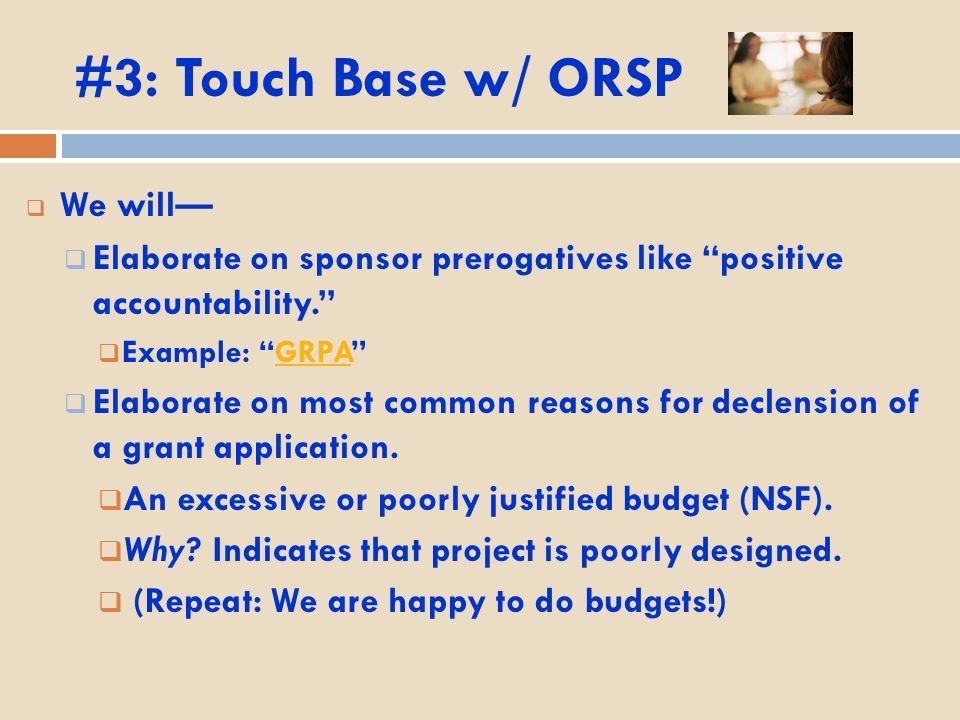 #3: Touch Base w/ ORSP

We will—

Elaborate on sponsor prerogatives like “positive accountability.”

Example: “GRPA”

Elaborate on most common reasons for declension of a grant application.

An excessive or poorly justified budget (NSF).

Why? Indicates that project is poorly designed.

(Repeat: We are happy to do budgets!)